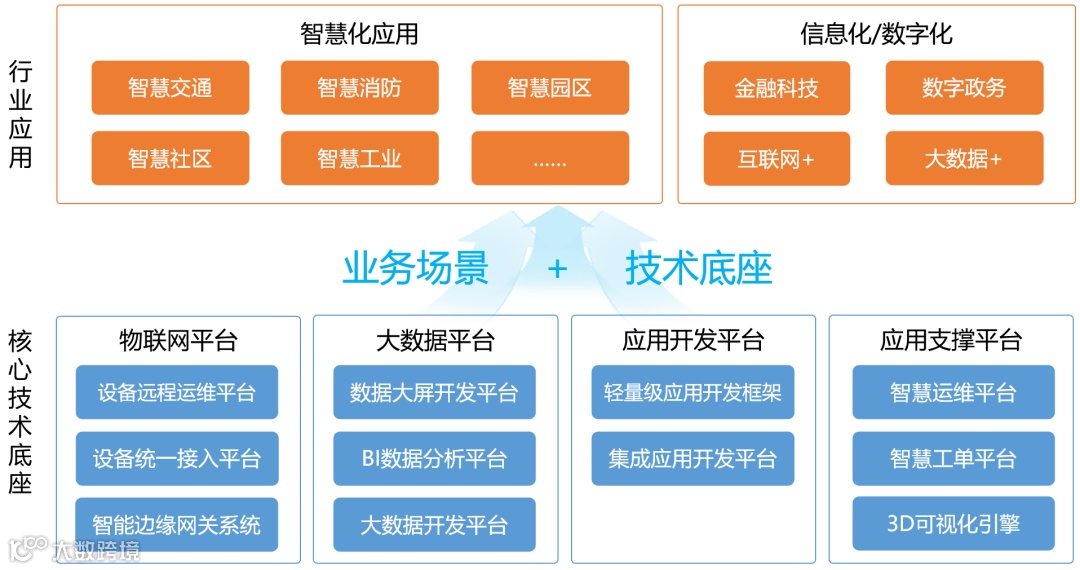 行业应用

智慧化应用

智慧交通 智慧消防 智慧园区

智慧社区 智慧工业 ……

信息化/数字化

金融科技 数字政务

互联网+ 大数据+

业务场景 + 技术底座

核心技术底座

物联网平台

设备远程运维平台

设备统一接入平台

智能边缘网关系统

大数据平台

数据大屏开发平台

BI数据分析平台

大数据开发平台

应用开发平台

轻量级应用开发框架

集成应用开发平台

应用支撑平台

智慧运维平台

智慧工单平台

3D可视化引擎

大数跨境